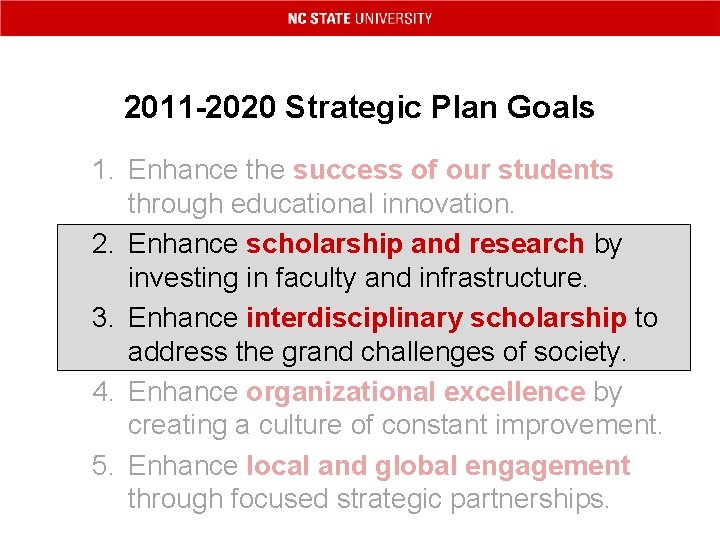 NC STATE UNIVERSITY

2011-2020 Strategic Plan Goals

1. Enhance the success of our students through educational innovation.
2. Enhance scholarship and research by investing in faculty and infrastructure.
3. Enhance interdisciplinary scholarship to address the grand challenges of society.
4. Enhance organizational excellence by creating a culture of constant improvement.
5. Enhance local and global engagement through focused strategic partnerships.